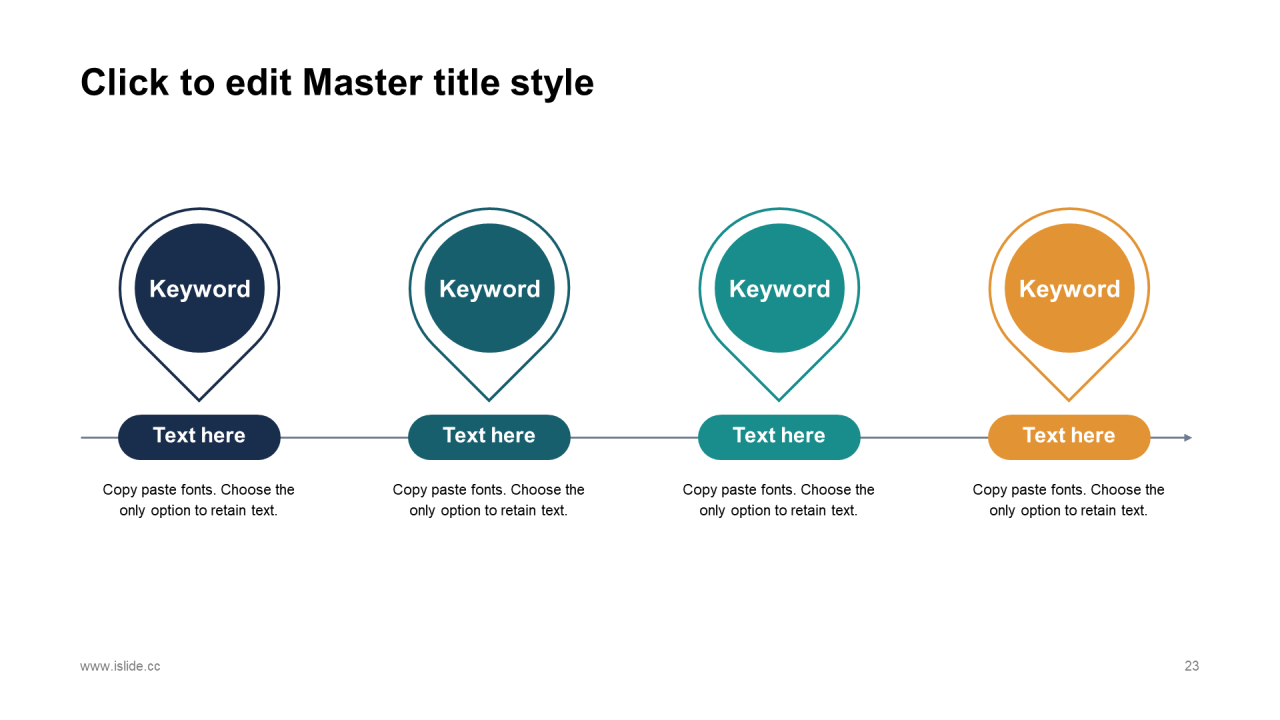 Click to edit Master title style

Keyword

Text here

Copy paste fonts. Choose the only option to retain text.

Keyword

Text here

Copy paste fonts. Choose the only option to retain text.

Keyword

Text here

Copy paste fonts. Choose the only option to retain text.

Keyword

Text here

Copy paste fonts. Choose the only option to retain text.

www.islide.cc

23